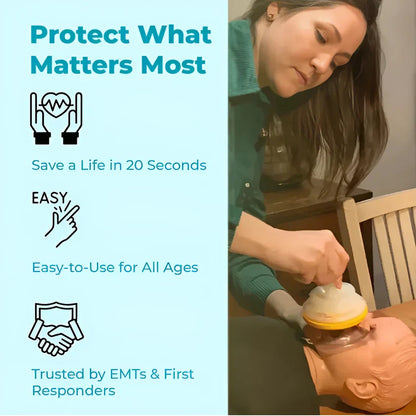 Protect What Matters Most

Save a Life in 20 Seconds

EASY

Easy-to-Use for All Ages

Trusted by EMTs & First Responders